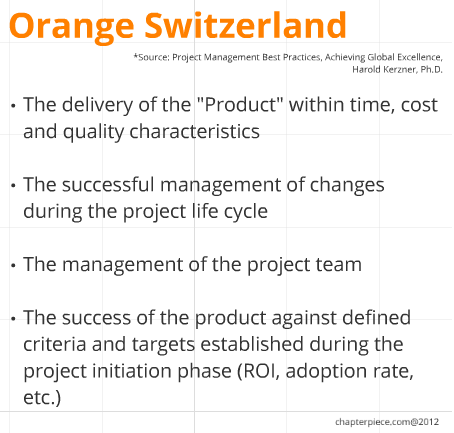 Orange Switzerland

*Source: Project Management Best Practices, Achieving Global Excellence, Harold Kerzner, Ph.D.

• The delivery of the "Product" within time, cost and quality characteristics

• The successful management of changes during the project life cycle

• The management of the project team

• The success of the product against defined criteria and targets established during the project initiation phase (ROI, adoption rate, etc.)

chapterpiece.com@2012